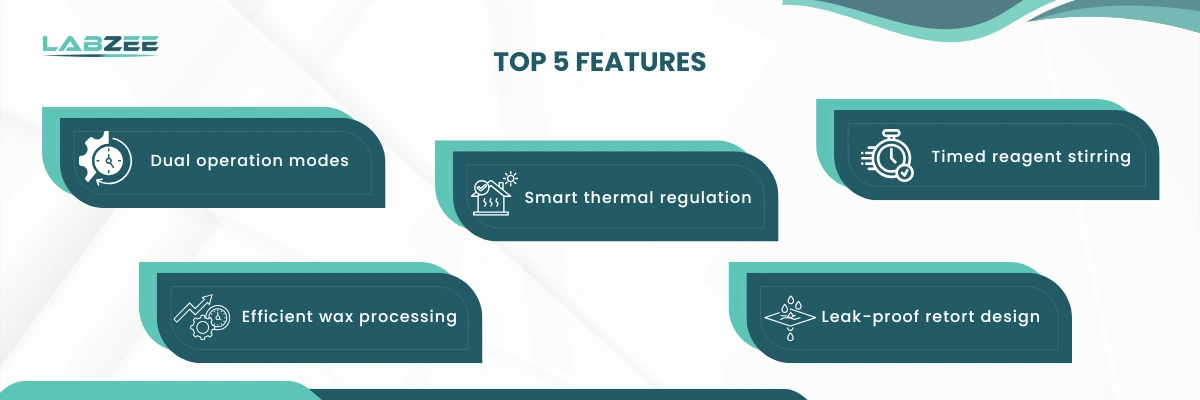 LABZEE

TOP 5 FEATURES

Dual operation modes

Smart thermal regulation

Timed reagent stirring

Efficient wax processing

Leak-proof retort design